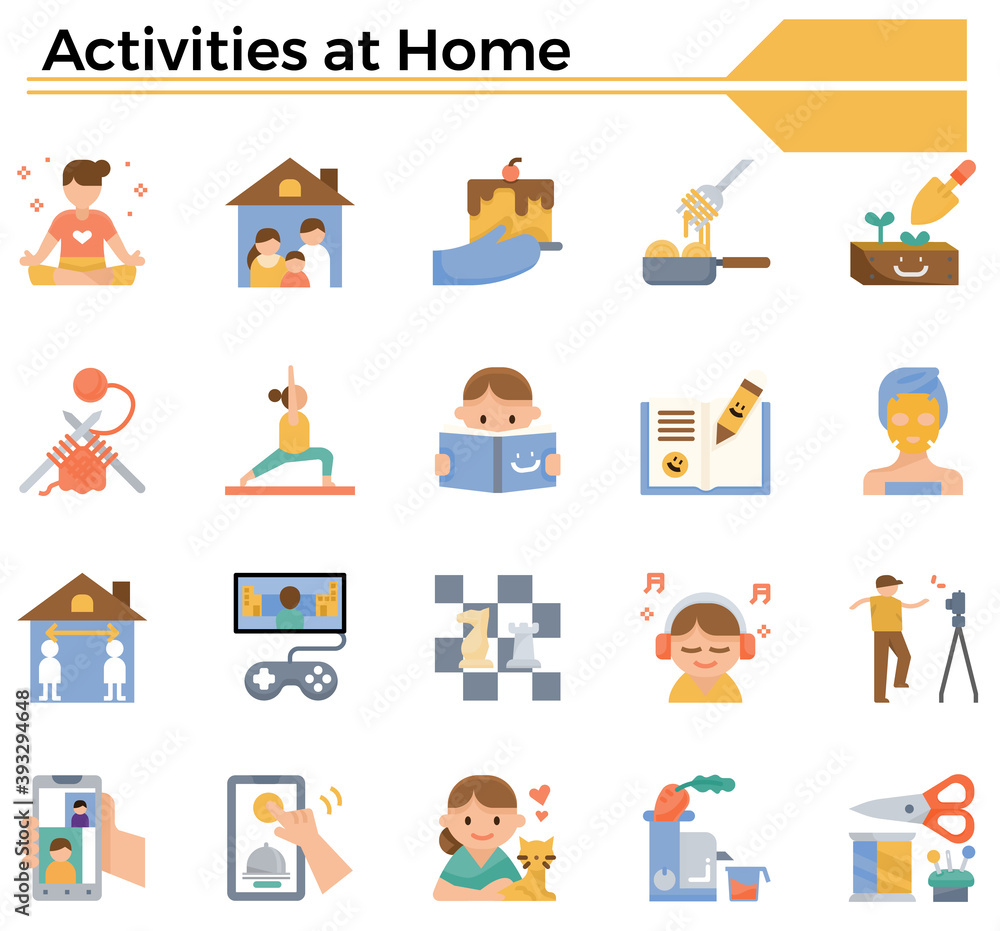 Activities at Home

Adobe Stock | #393294648